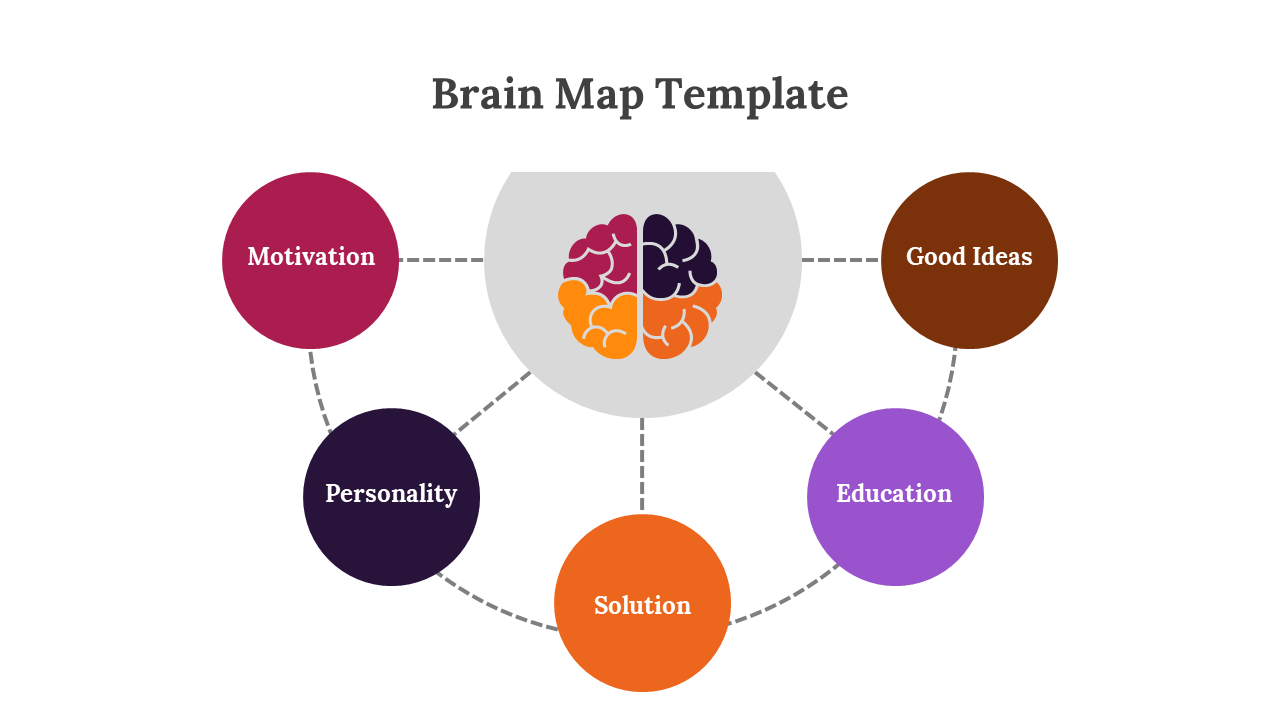 Brain Map Template

Motivation

Good Ideas

Personality

Education

Solution